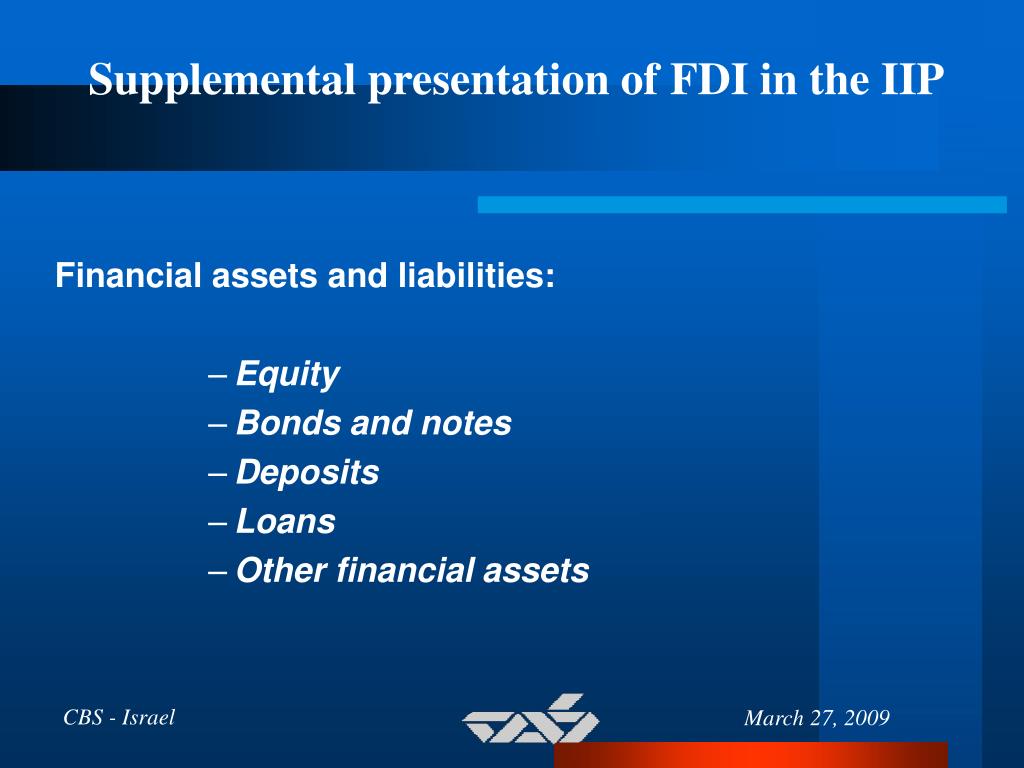 Supplemental presentation of FDI in the IIP

Financial assets and liabilities:

– Equity
– Bonds and notes
– Deposits
– Loans
– Other financial assets

CBS - Israel

March 27, 2009